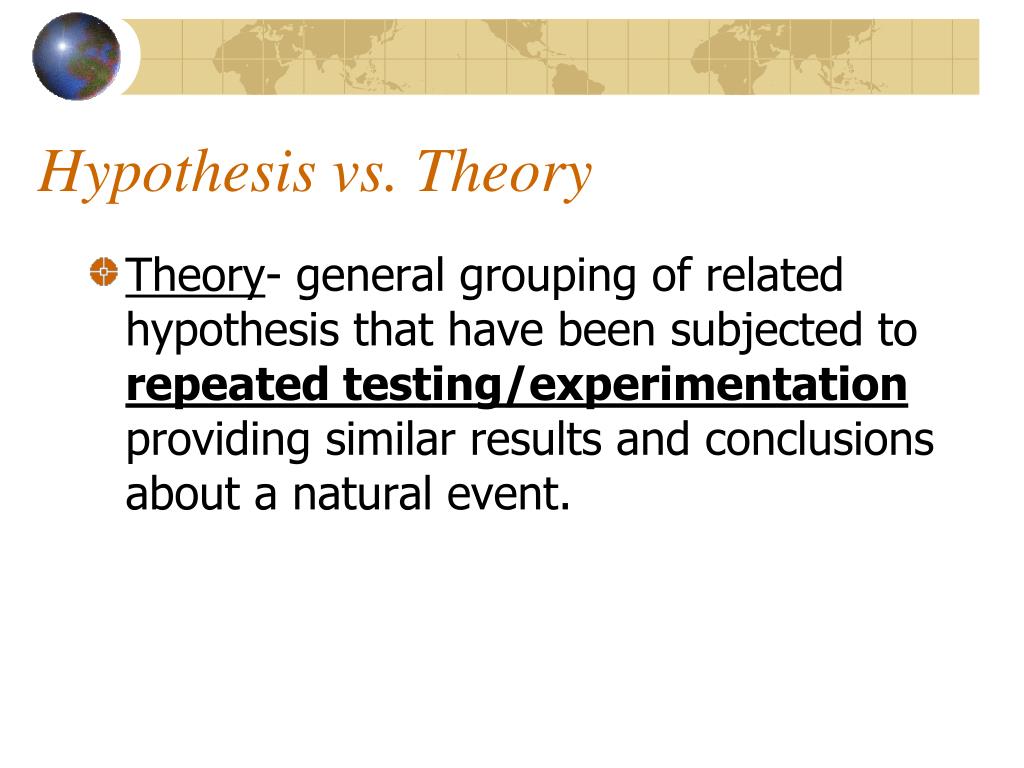 Hypothesis vs. Theory

Theory- general grouping of related hypothesis that have been subjected to repeated testing/experimentation providing similar results and conclusions about a natural event.